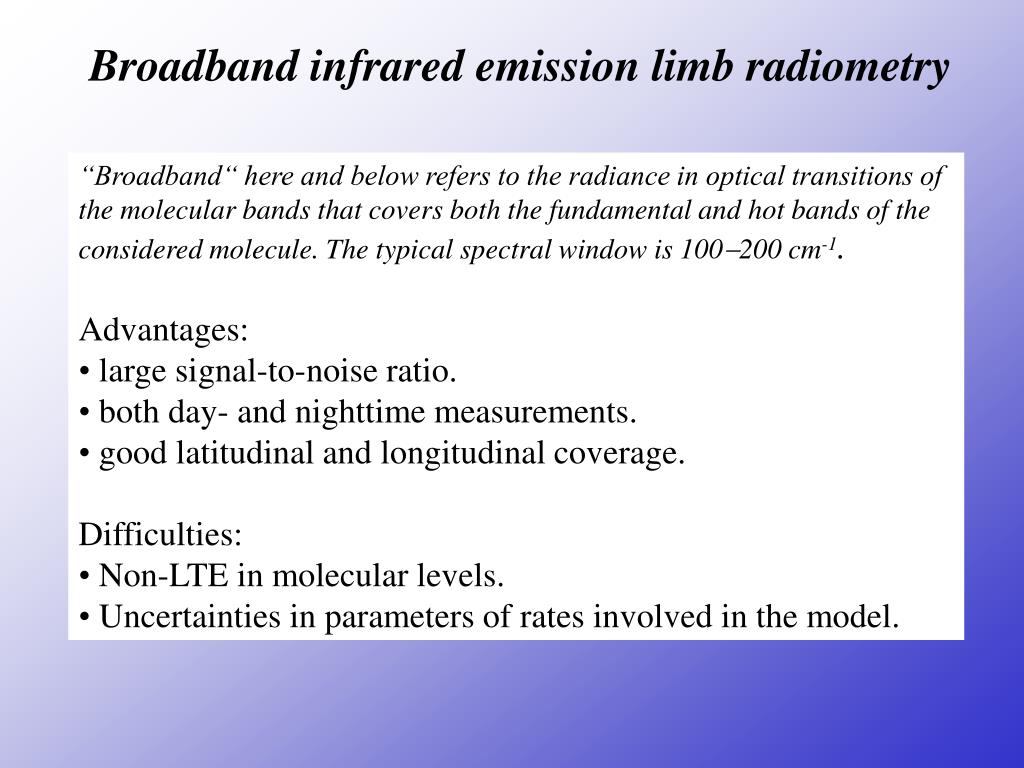 Broadband infrared emission limb radiometry

“Broadband“ here and below refers to the radiance in optical transitions of the molecular bands that covers both the fundamental and hot bands of the considered molecule. The typical spectral window is 100–200 $cm^{-1}$.

Advantages:
• large signal-to-noise ratio.
• both day- and nighttime measurements.
• good latitudinal and longitudinal coverage.

Difficulties:
• Non-LTE in molecular levels.
• Uncertainties in parameters of rates involved in the model.